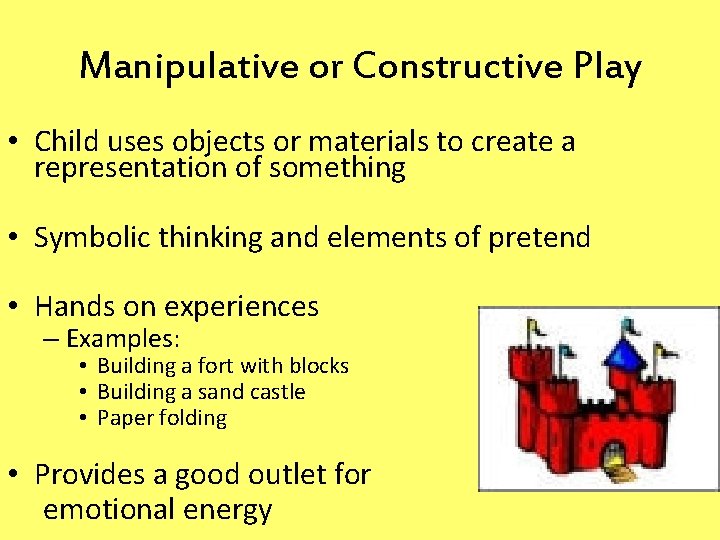 Manipulative or Constructive Play

• Child uses objects or materials to create a representation of something

• Symbolic thinking and elements of pretend

• Hands on experiences
– Examples:
• Building a fort with blocks
• Building a sand castle
• Paper folding

• Provides a good outlet for emotional energy